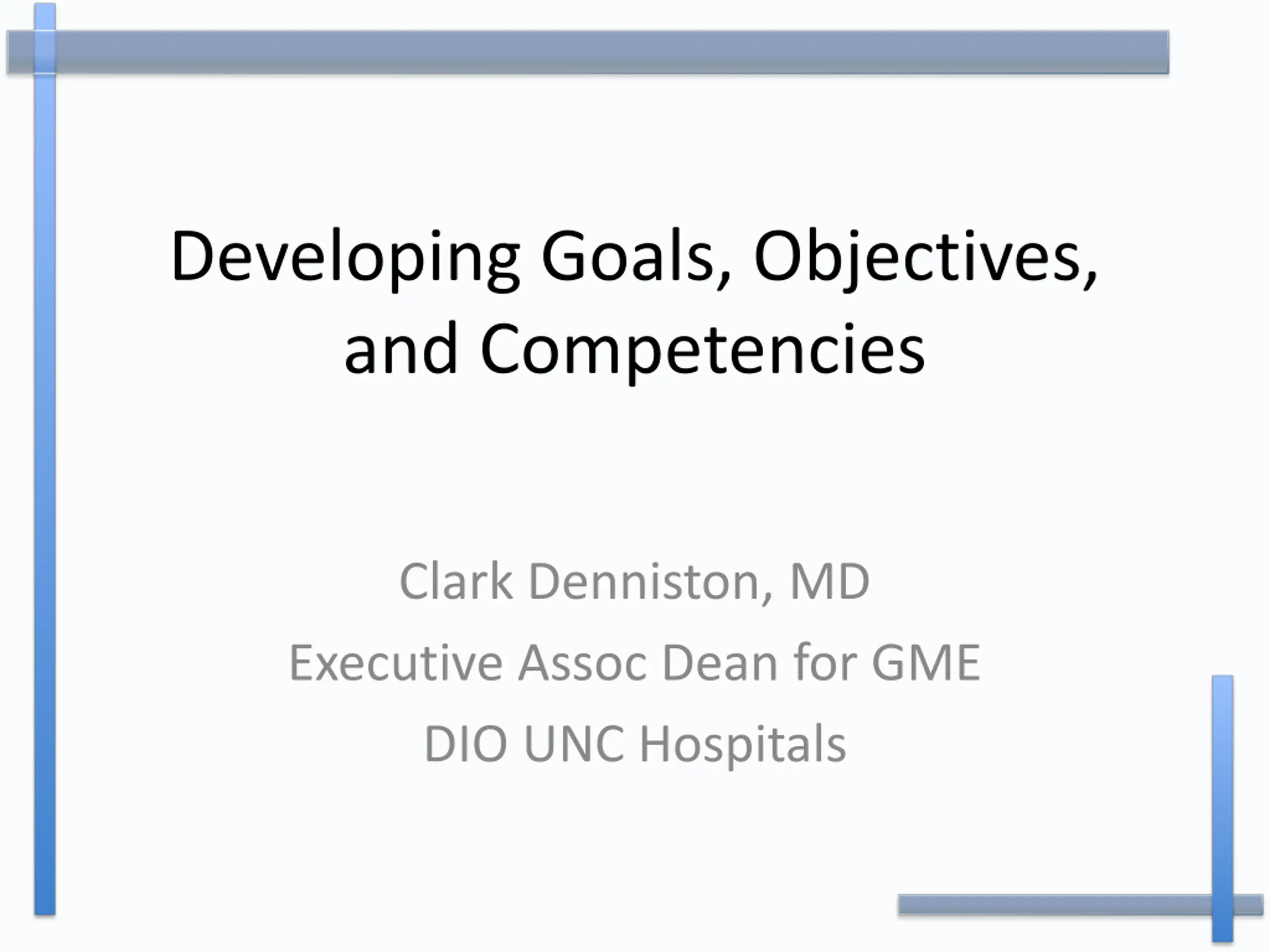 Developing Goals, Objectives, and Competencies

Clark Denniston, MD

Executive Assoc Dean for GME

DIO UNC Hospitals